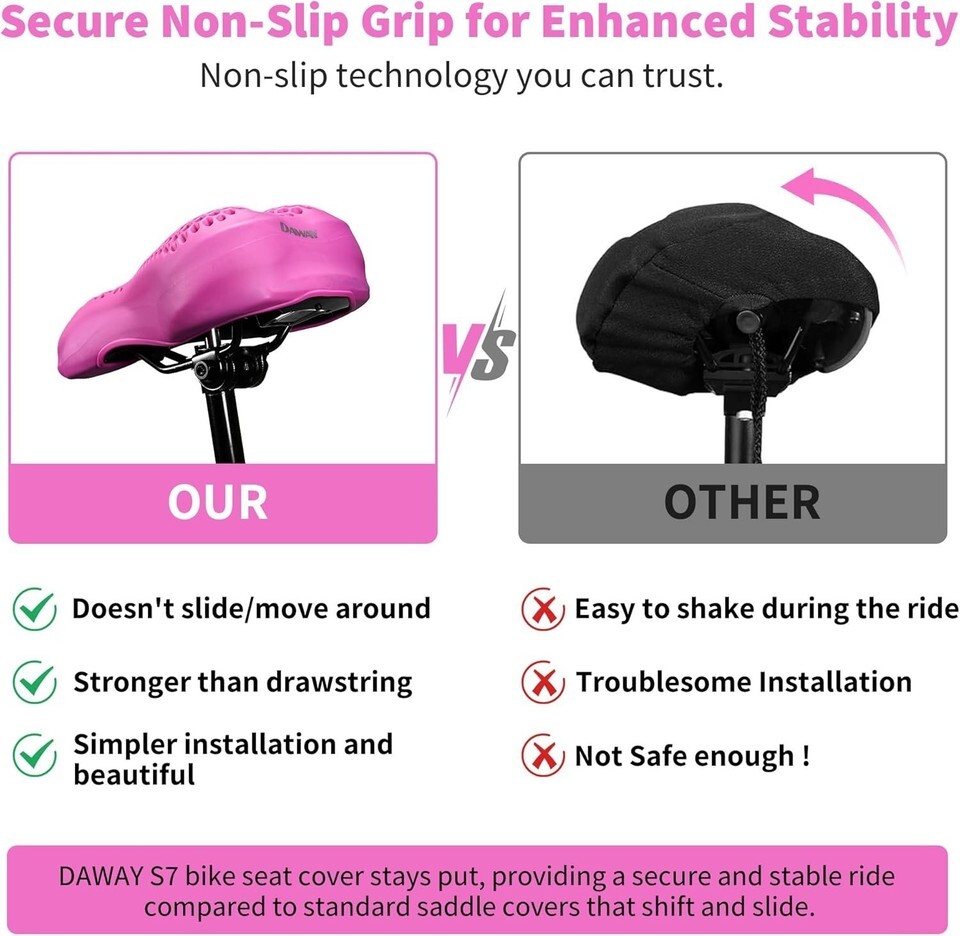 Secure Non-Slip Grip for Enhanced Stability

Non-slip technology you can trust.

DAWAY

VS

OUR

OTHER

Doesn't slide/move around

Stronger than drawstring

Simpler installation and beautiful

Easy to shake during the ride

Troublesome Installation

Not Safe enough !

DAWAY S7 bike seat cover stays put, providing a secure and stable ride compared to standard saddle covers that shift and slide.